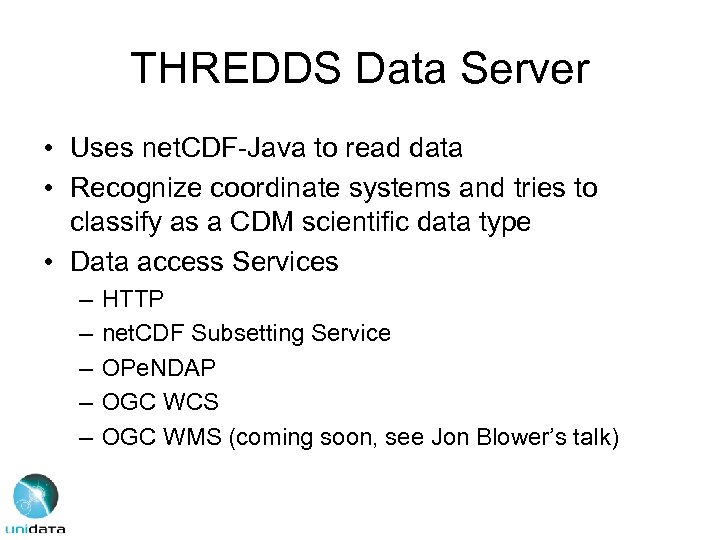 THREDDS Data Server

• Uses netCDF-Java to read data
• Recognize coordinate systems and tries to classify as a CDM scientific data type
• Data access Services
– HTTP
– netCDF Subsetting Service
– OPeNDAP
– OGC WCS
– OGC WMS (coming soon, see Jon Blower's talk)

unidata